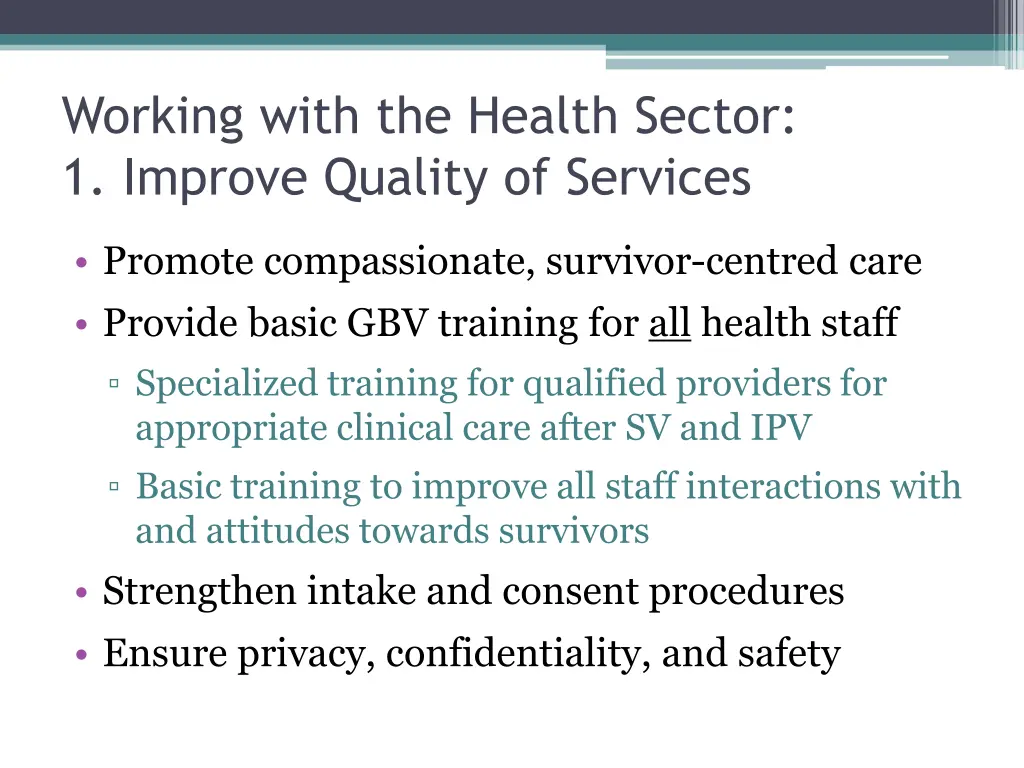 Working with the Health Sector:
1. Improve Quality of Services

• Promote compassionate, survivor-centred care
• Provide basic GBV training for all health staff
▫ Specialized training for qualified providers for appropriate clinical care after SV and IPV
▫ Basic training to improve all staff interactions with and attitudes towards survivors
• Strengthen intake and consent procedures
• Ensure privacy, confidentiality, and safety